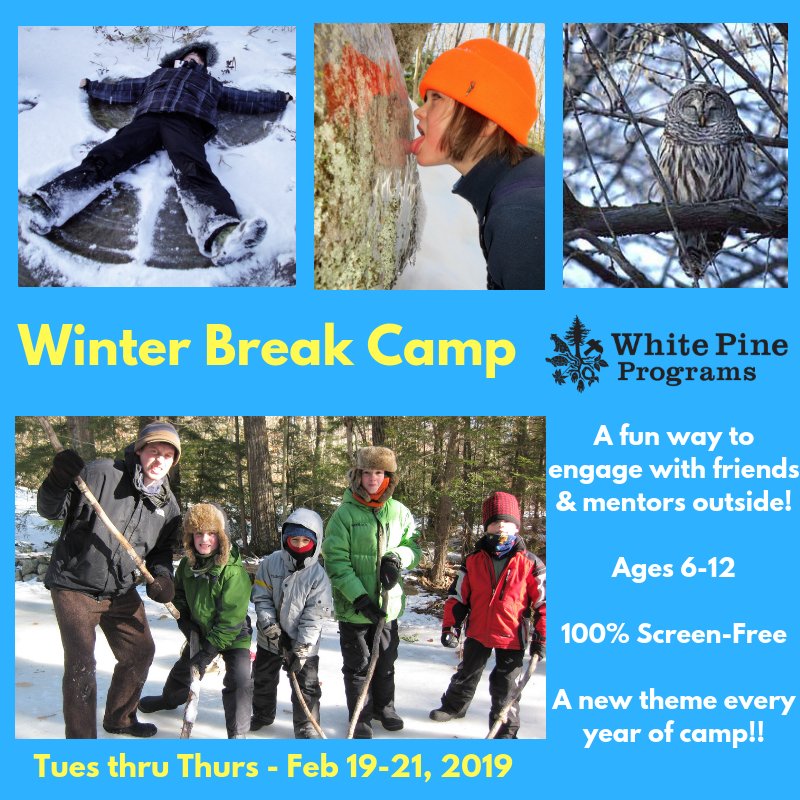 Winter Break Camp

White Pine Programs

A fun way to engage with friends & mentors outside!

Ages 6-12

100% Screen-Free

A new theme every year of camp!!

Tues thru Thurs - Feb 19-21, 2019